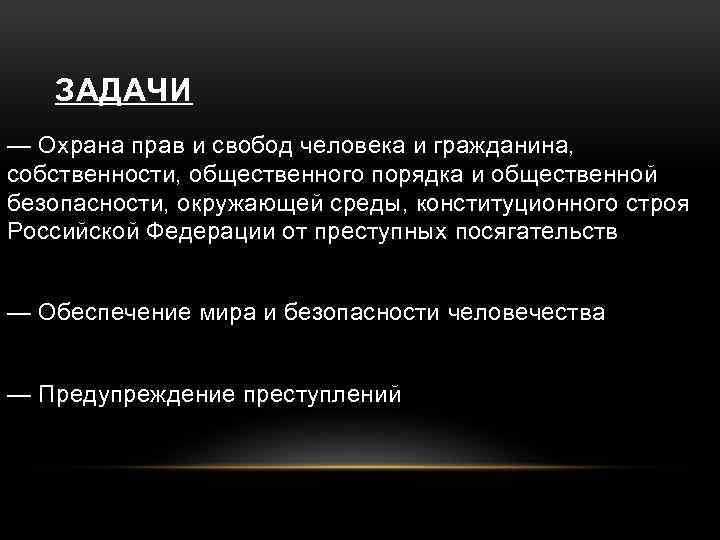 ЗАДАЧИ

— Охрана прав и свобод человека и гражданина, собственности, общественного порядка и общественной безопасности, окружающей среды, конституционного строя Российской Федерации от преступных посягательств

— Обеспечение мира и безопасности человечества

— Предупреждение преступлений